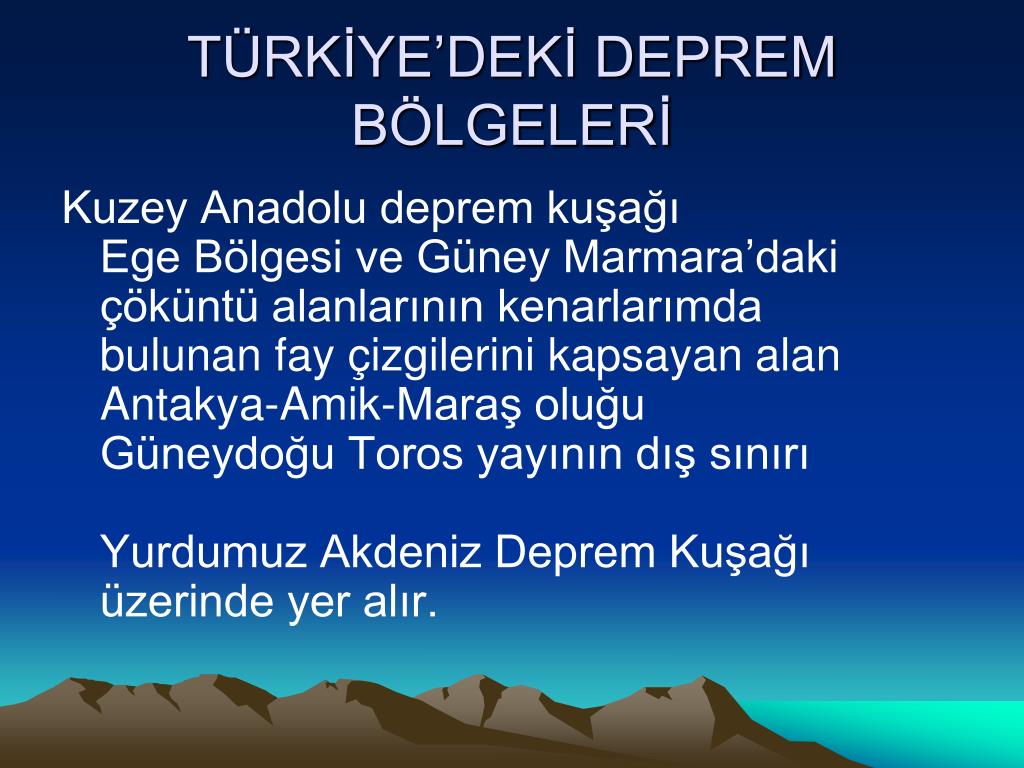 TÜRKİYE'DEKİ DEPREM BÖLGELERİ

Kuzey Anadolu deprem kuşağı
Ege Bölgesi ve Güney Marmara'daki çöküntü alanlarının kenarlarımda bulunan fay çizgilerini kapsayan alan
Antakya-Amik-Maraş oluğu
Güneydoğu Toros yayının dış sınırı

Yurdumuz Akdeniz Deprem Kuşağı üzerinde yer alır.